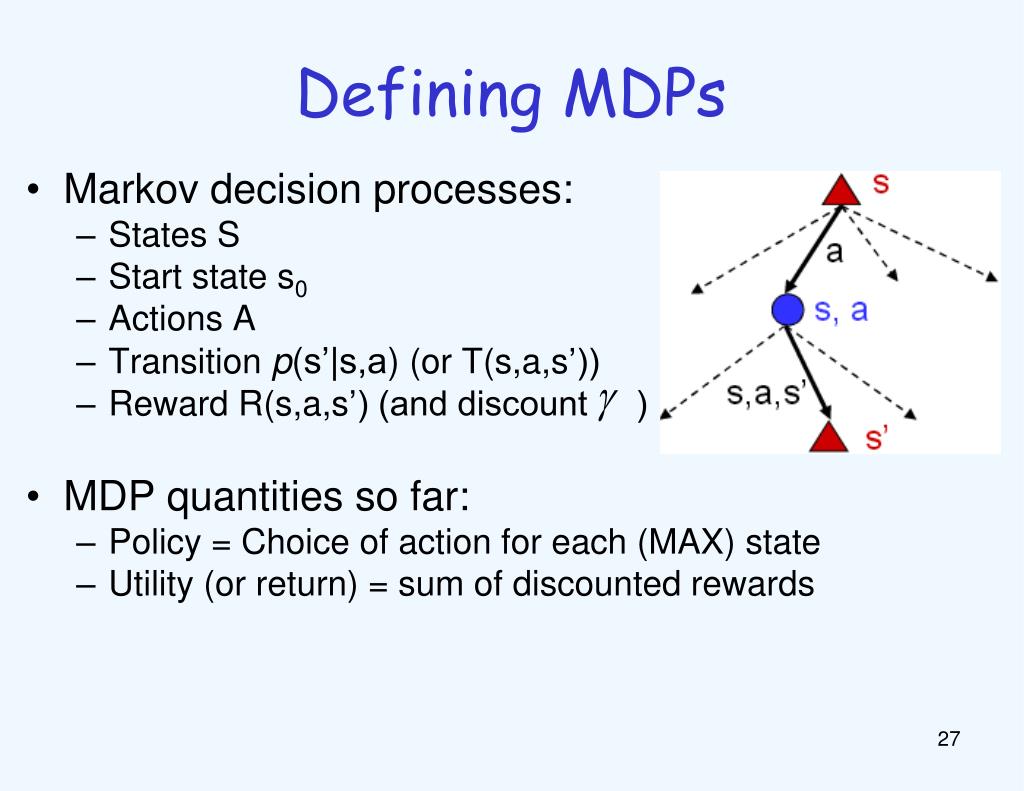 Defining MDPs

• Markov decision processes:
– States S
– Start state $s_0$
– Actions A
– Transition $p$(s'|s,a) (or T(s,a,s'))
– Reward R(s,a,s') (and discount $\gamma$ )

s
a
s, a
s,a,s'
s'

• MDP quantities so far:
– Policy = Choice of action for each (MAX) state
– Utility (or return) = sum of discounted rewards

27